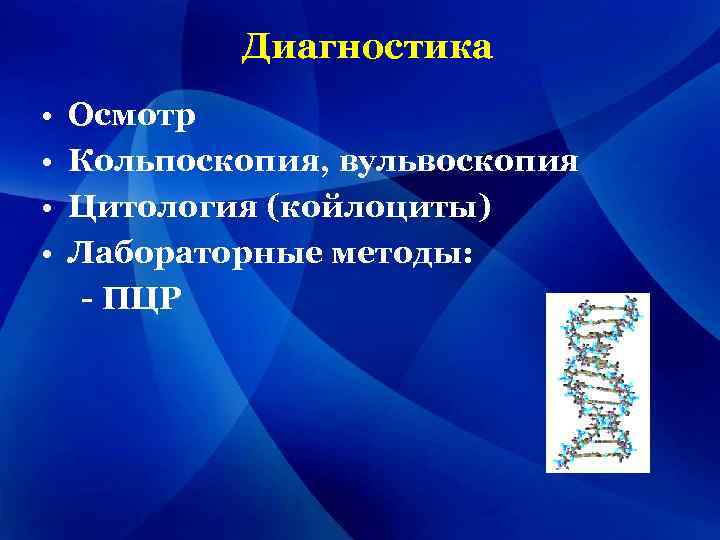 Диагностика

• Осмотр
• Кольпоскопия, вульвоскопия
• Цитология (койлоциты)
• Лабораторные методы:
- ПЦР